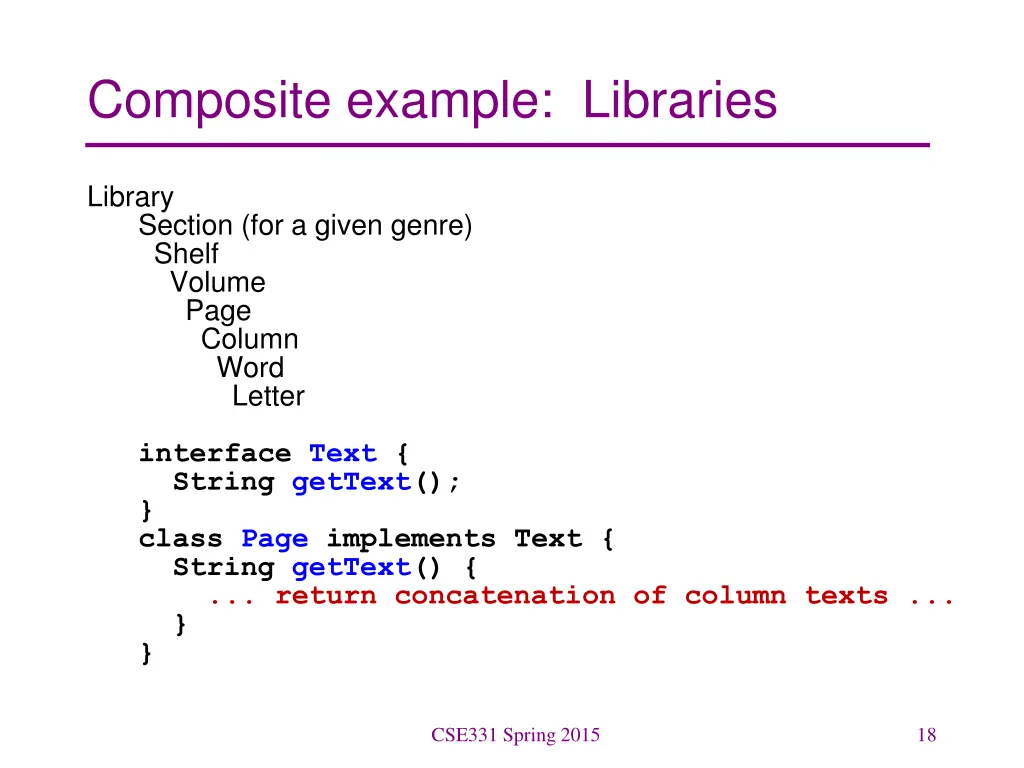 Composite example: Libraries

Library
Section (for a given genre)
Shelf
Volume
Page
Column
Word
Letter

interface Text {
  String getText();
}
class Page implements Text {
  String getText() {
    ... return concatenation of column texts ...
  }
}

CSE331 Spring 2015

18